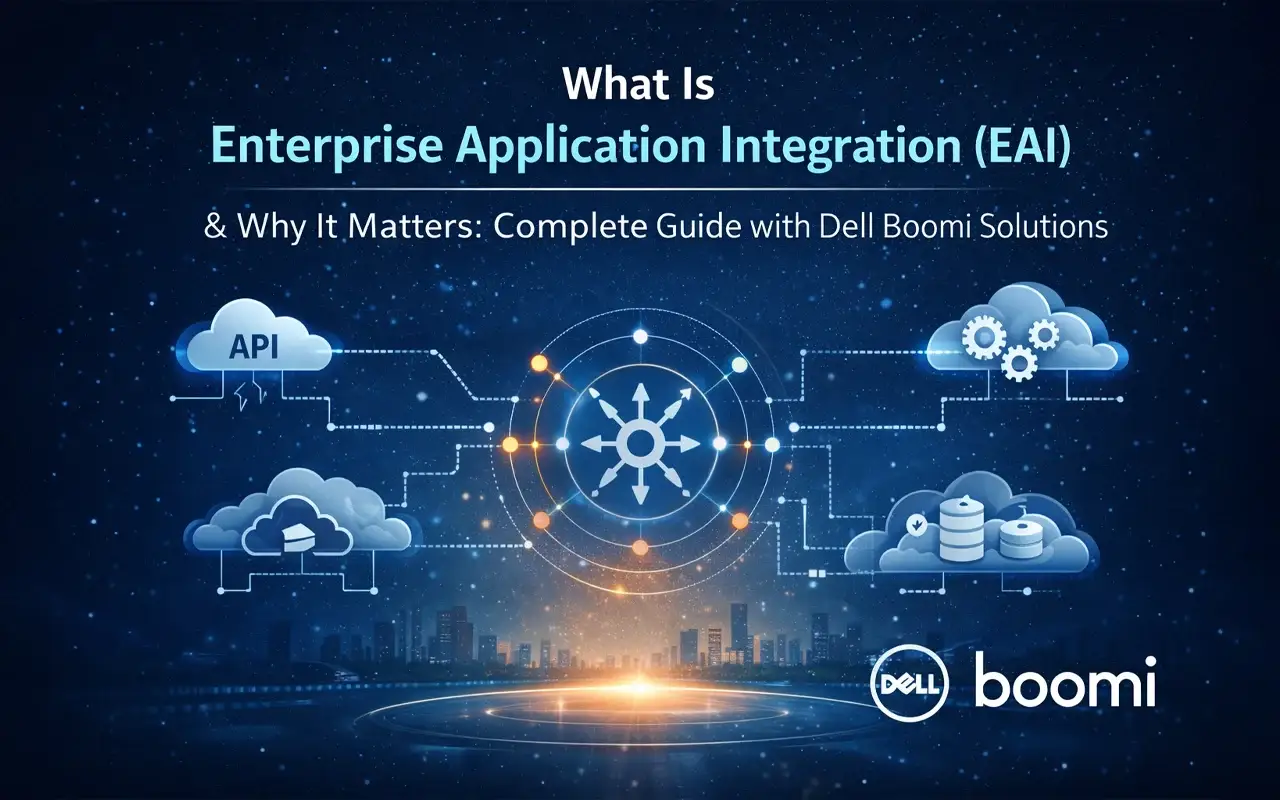 What Is
Enterprise Application Integration (EAI)
& Why It Matters: Complete Guide with Dell Boomi Solutions

API

DELL boomi